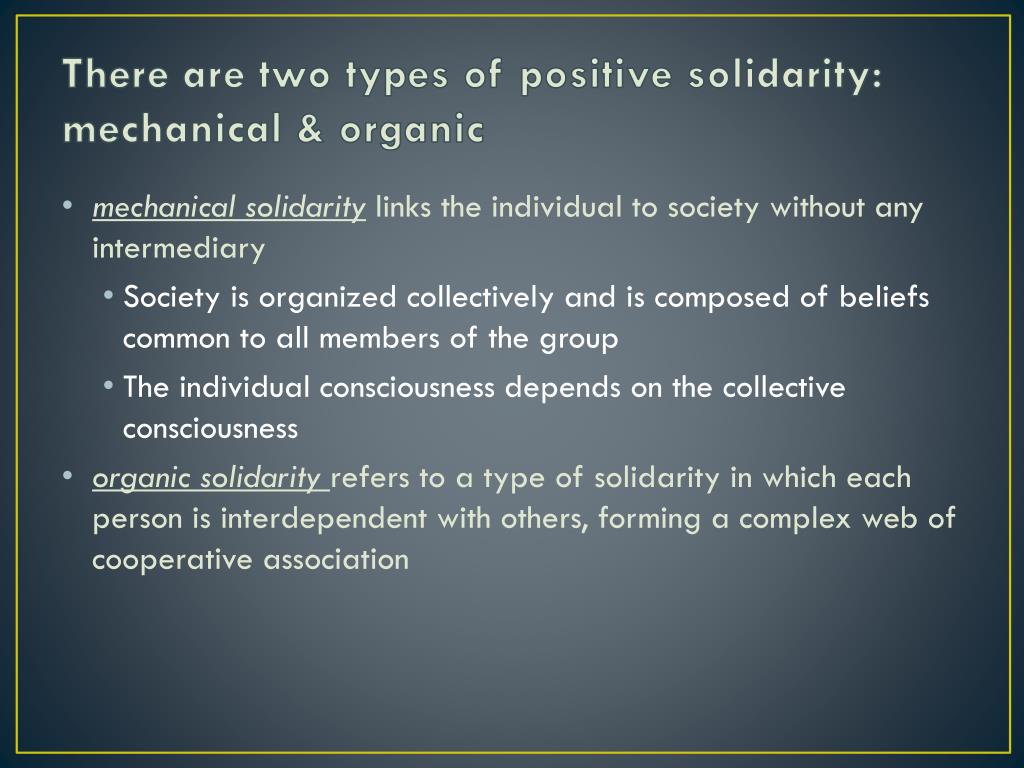 There are two types of positive solidarity: mechanical & organic

• mechanical solidarity links the individual to society without any intermediary
  • Society is organized collectively and is composed of beliefs common to all members of the group
  • The individual consciousness depends on the collective consciousness
• organic solidarity refers to a type of solidarity in which each person is interdependent with others, forming a complex web of cooperative association